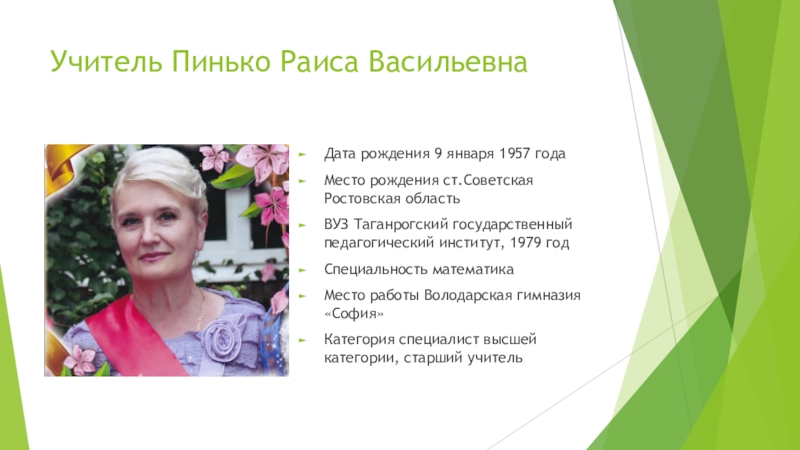 Учитель Пинько Раиса Васильевна

Дата рождения 9 января 1957 года

Место рождения ст.Советская Ростовская область

ВУЗ Таганрогский государственный педагогический институт, 1979 год

Специальность математика

Место работы Володарская гимназия «София»

Категория специалист высшей категории, старший учитель